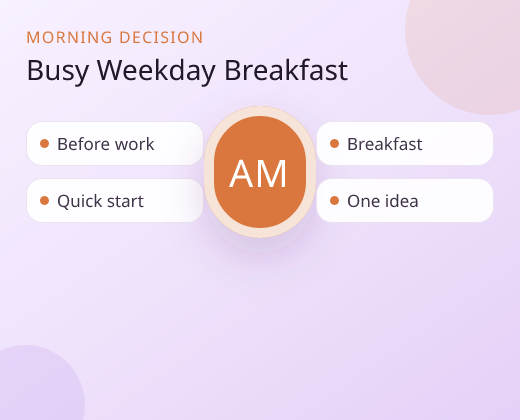 MORNING DECISION

Busy Weekday Breakfast

Before work

Quick start

AM

Breakfast

One idea